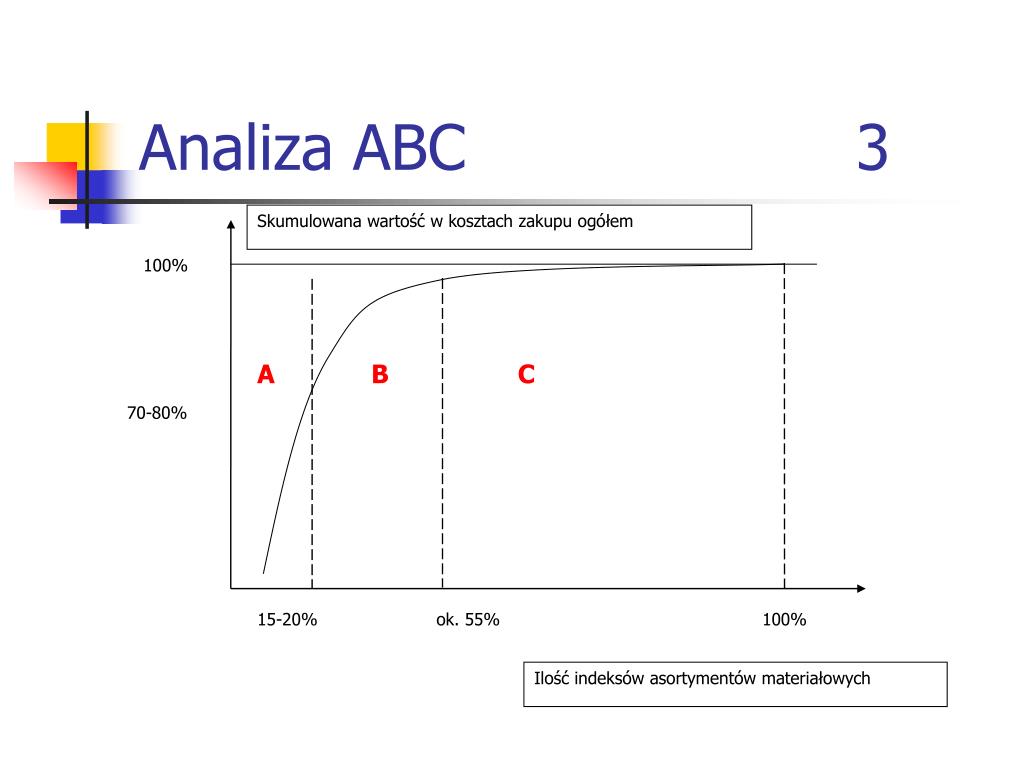 Analiza ABC 3

Skumulowana wartość w kosztach zakupu ogółem

100%

70-80%

A

B

C

15-20%

ok. 55%

100%

Ilość indeksów asortymentów materiałowych